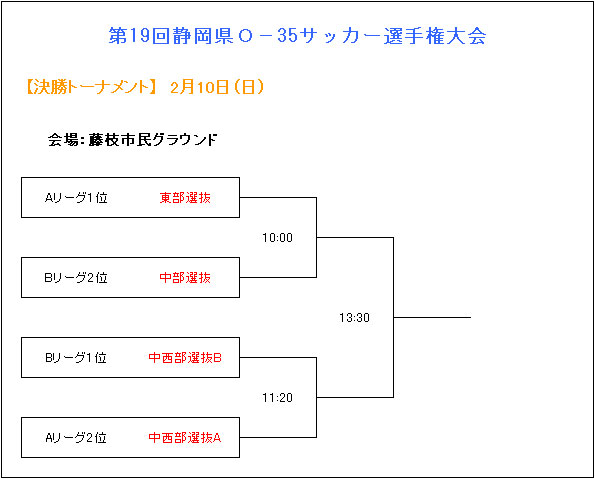 第19回静岡県O－35サッカー選手権大会

【決勝トーナメント】 2月10日（日）

会場：藤枝市民グラウンド

Aリーグ1位 東部選抜

10:00

Bリーグ2位 中部選抜

13:30

Bリーグ1位 中西部選抜B

11:20

Aリーグ2位 中西部選抜A